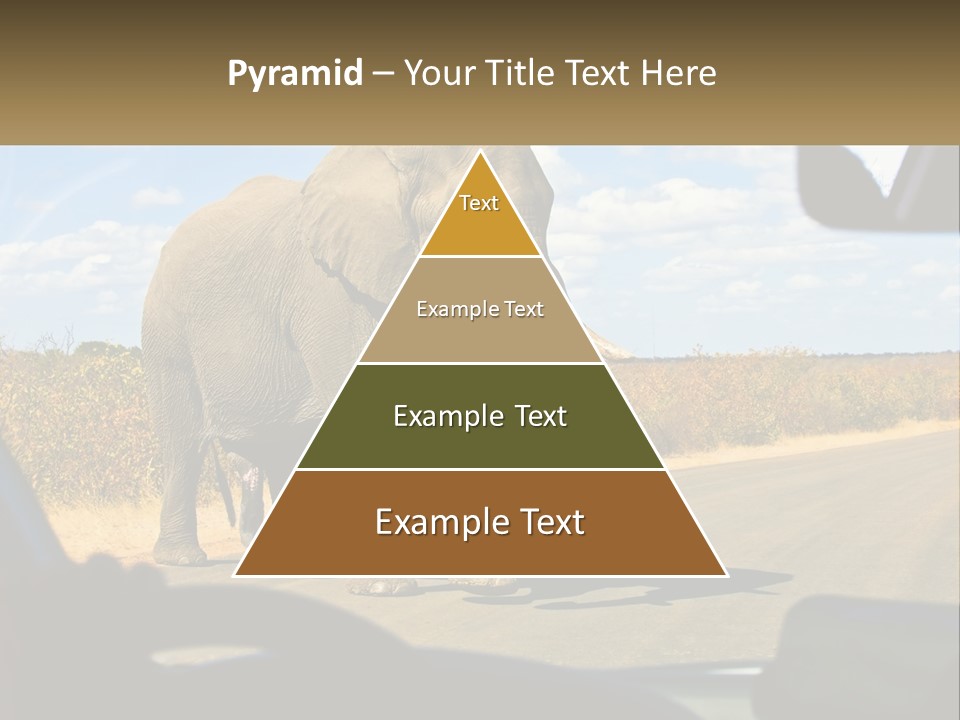 Pyramid – Your Title Text Here

Text

Example Text

Example Text

Example Text